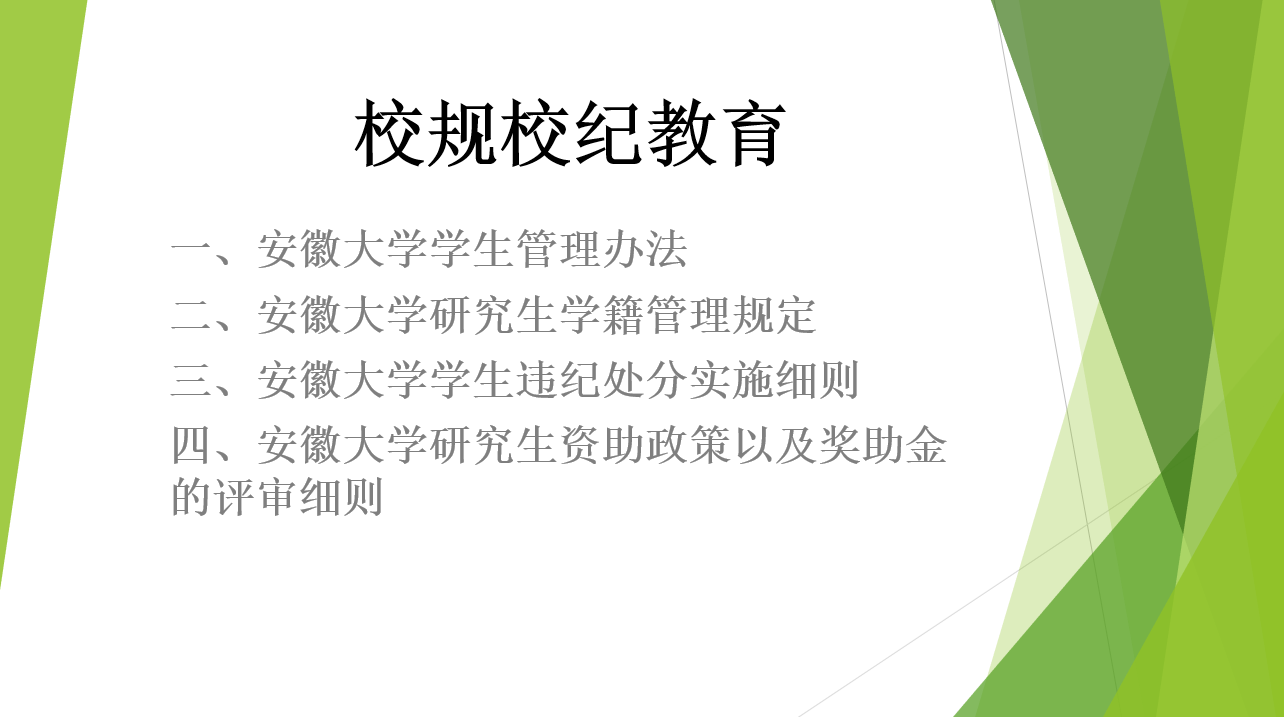 校规校纪教育

一、安徽大学学生管理办法

二、安徽大学研究生学籍管理规定

三、安徽大学学生违纪处分实施细则

四、安徽大学研究生资助政策以及奖助金的评审细则